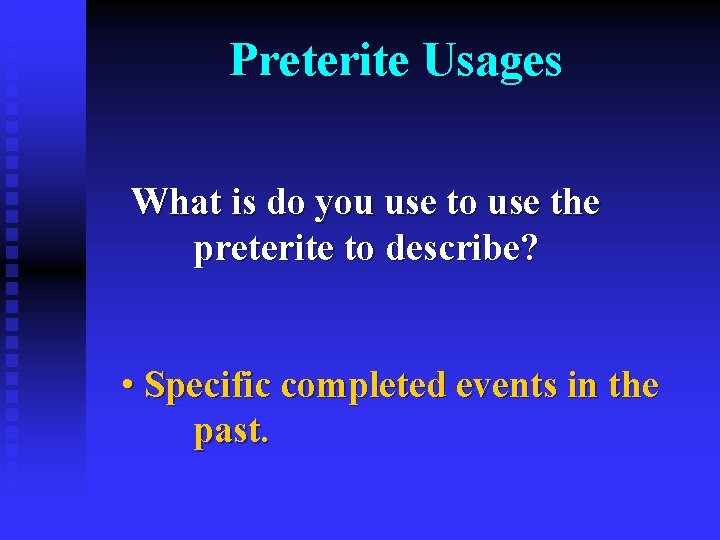 Preterite Usages

What is do you use to use the preterite to describe?

• Specific completed events in the past.